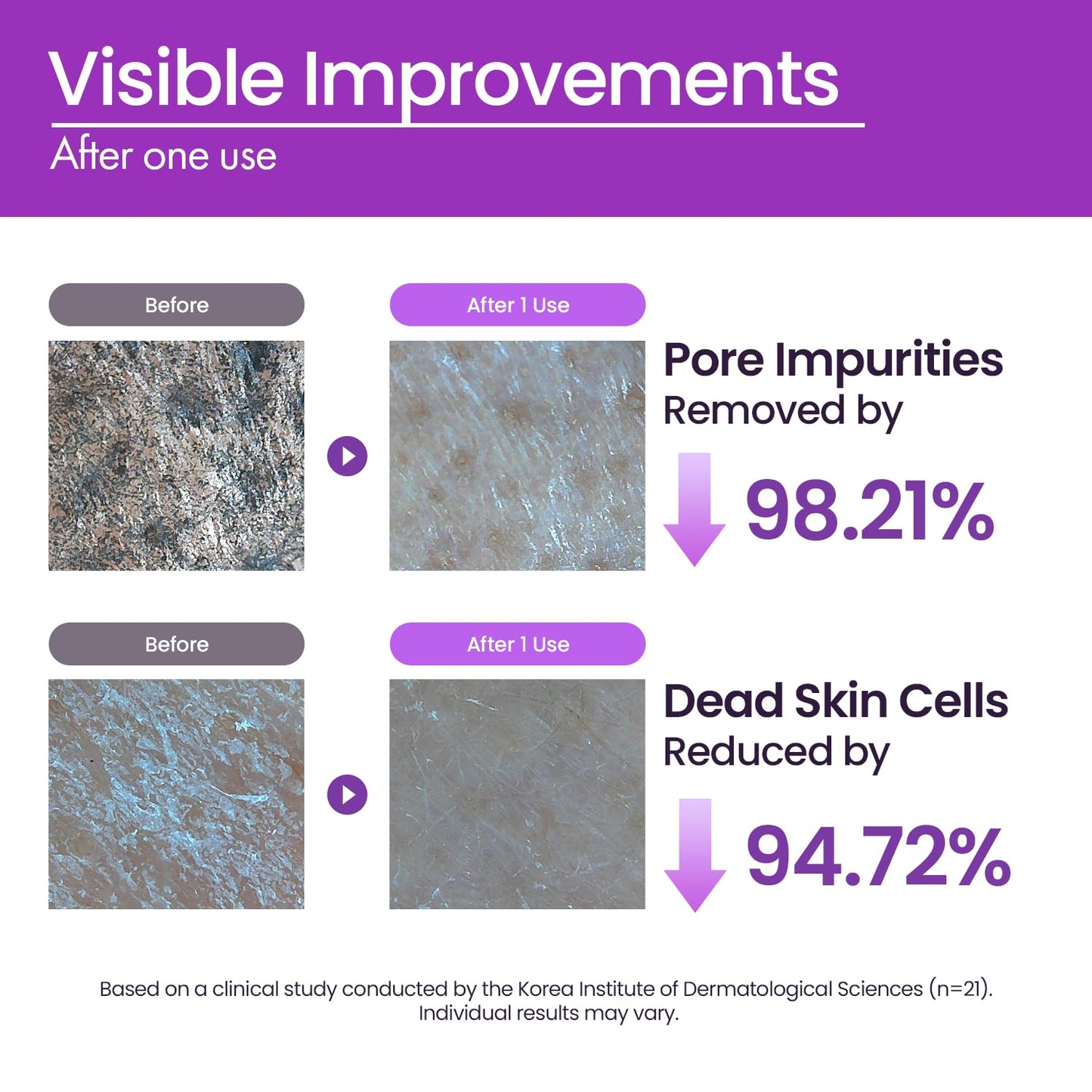 Visible Improvements
After one use

Before

After 1 Use

Pore Impurities
Removed by

98.21%

Before

After 1 Use

Dead Skin Cells
Reduced by

94.72%

Based on a clinical study conducted by the Korea Institute of Dermatological Sciences (n=21).
Individual results may vary.